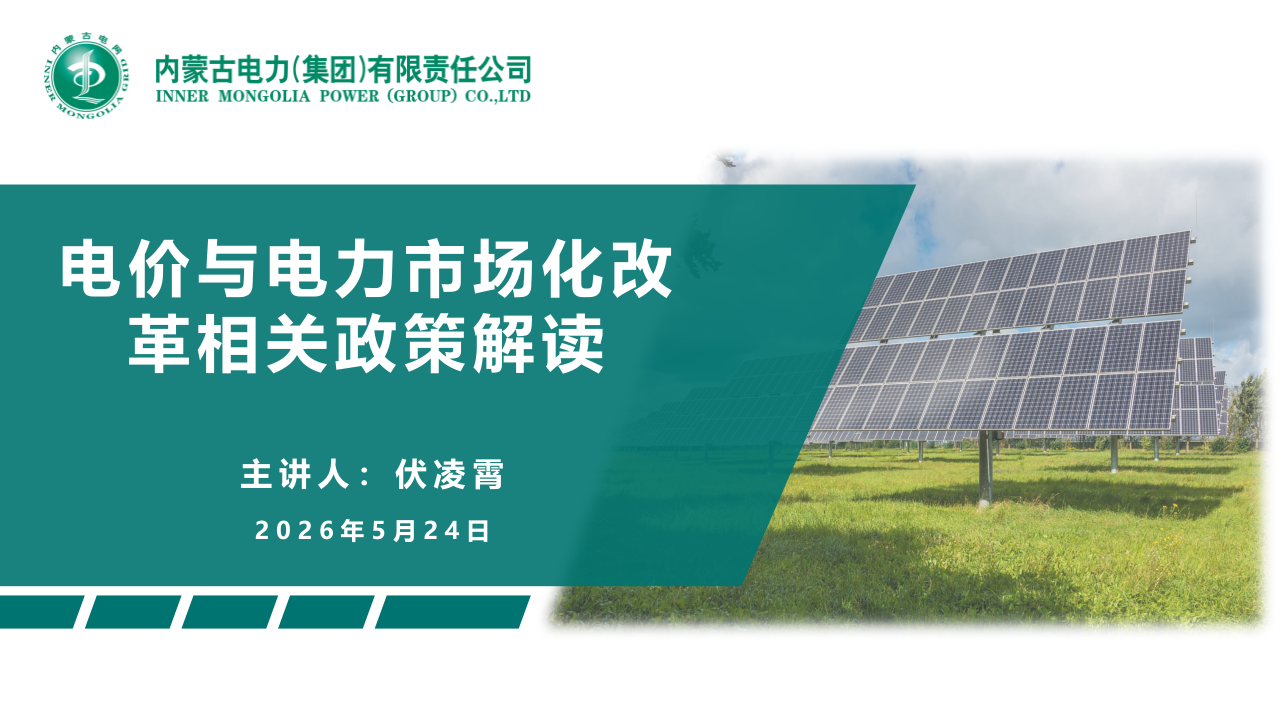 内蒙古电网
INNER MONGOLIA GRID

内蒙古电力(集团)有限责任公司
INNER MONGOLIA POWER (GROUP) CO.,LTD

电价与电力市场化改革相关政策解读

主讲人：伏凌霄

2026年5月24日